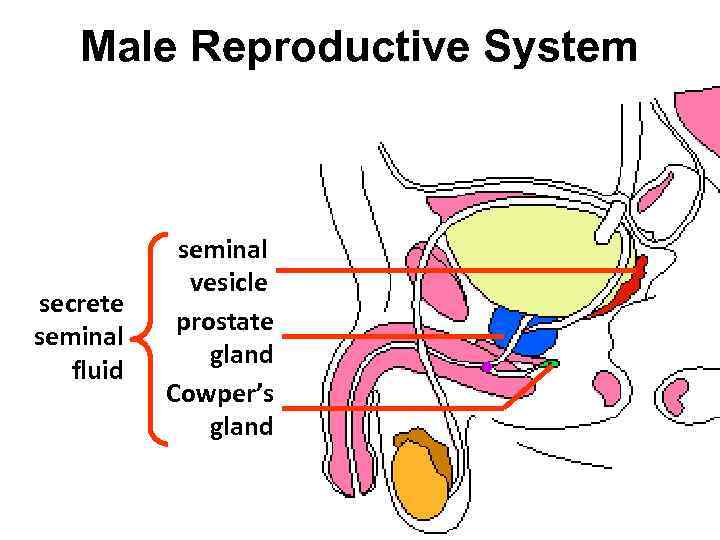 Male Reproductive System

secrete seminal fluid

seminal vesicle

prostate gland

Cowper's gland